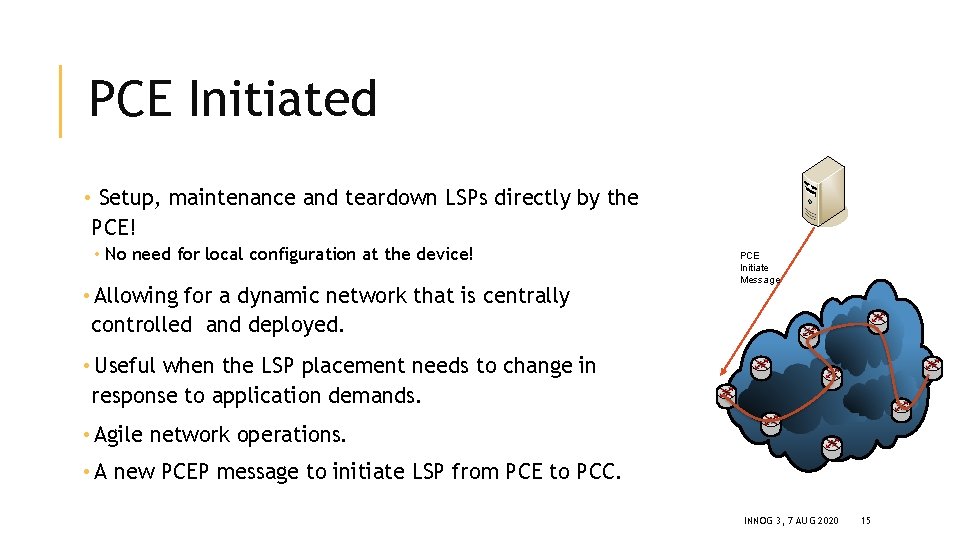 PCE Initiated

• Setup, maintenance and teardown LSPs directly by the PCE!

• No need for local configuration at the device!

• Allowing for a dynamic network that is centrally controlled and deployed.

• Useful when the LSP placement needs to change in response to application demands.

• Agile network operations.

• A new PCEP message to initiate LSP from PCE to PCC.

PCE Initiate Message

INNOG 3, 7 AUG 2020

15